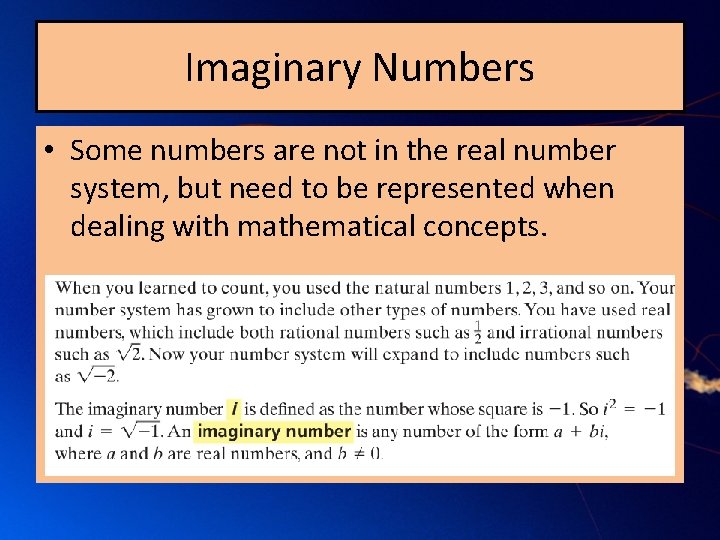 Imaginary Numbers

• Some numbers are not in the real number system, but need to be represented when dealing with mathematical concepts.

When you learned to count, you used the natural numbers 1, 2, 3, and so on. Your number system has grown to include other types of numbers. You have used real numbers, which include both rational numbers such as $\frac{1}{2}$ and irrational numbers such as $\sqrt{2}$. Now your number system will expand to include numbers such as $\sqrt{-2}$.

The imaginary number $i$ is defined as the number whose square is $-1$. So $i^2 = -1$ and $i = \sqrt{-1}$. An imaginary number is any number of the form $a + bi$, where $a$ and $b$ are real numbers, and $b \neq 0$.